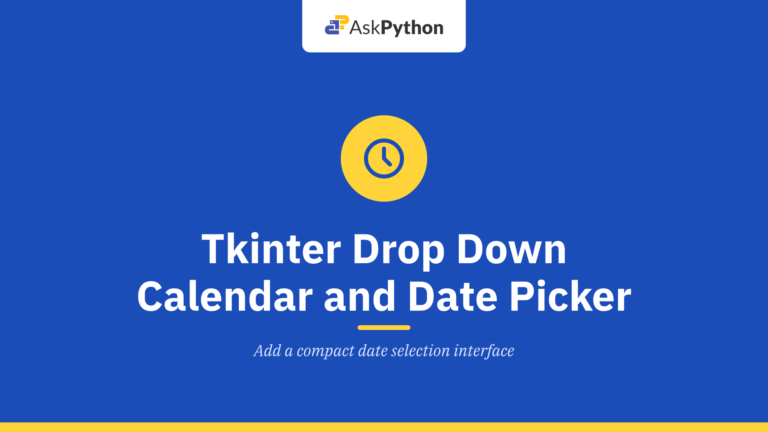 AskPython

Tkinter Drop Down Calendar and Date Picker

Add a compact date selection interface